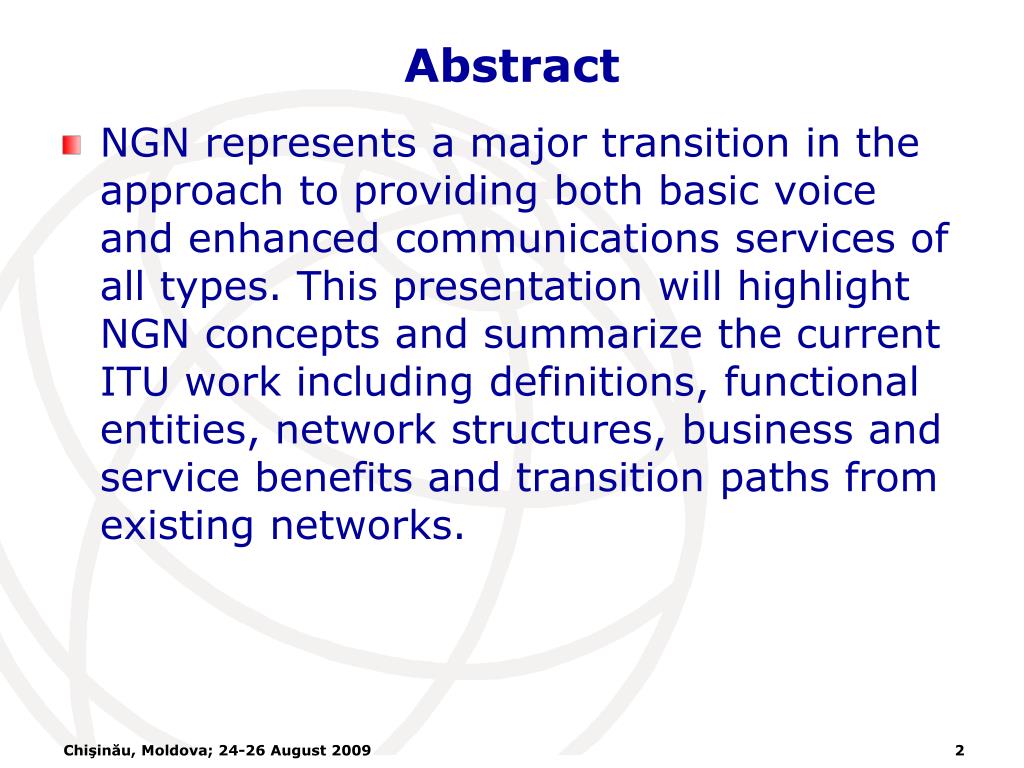 Abstract

NGN represents a major transition in the approach to providing both basic voice and enhanced communications services of all types. This presentation will highlight NGN concepts and summarize the current ITU work including definitions, functional entities, network structures, business and service benefits and transition paths from existing networks.

Chişinău, Moldova; 24-26 August 2009

2